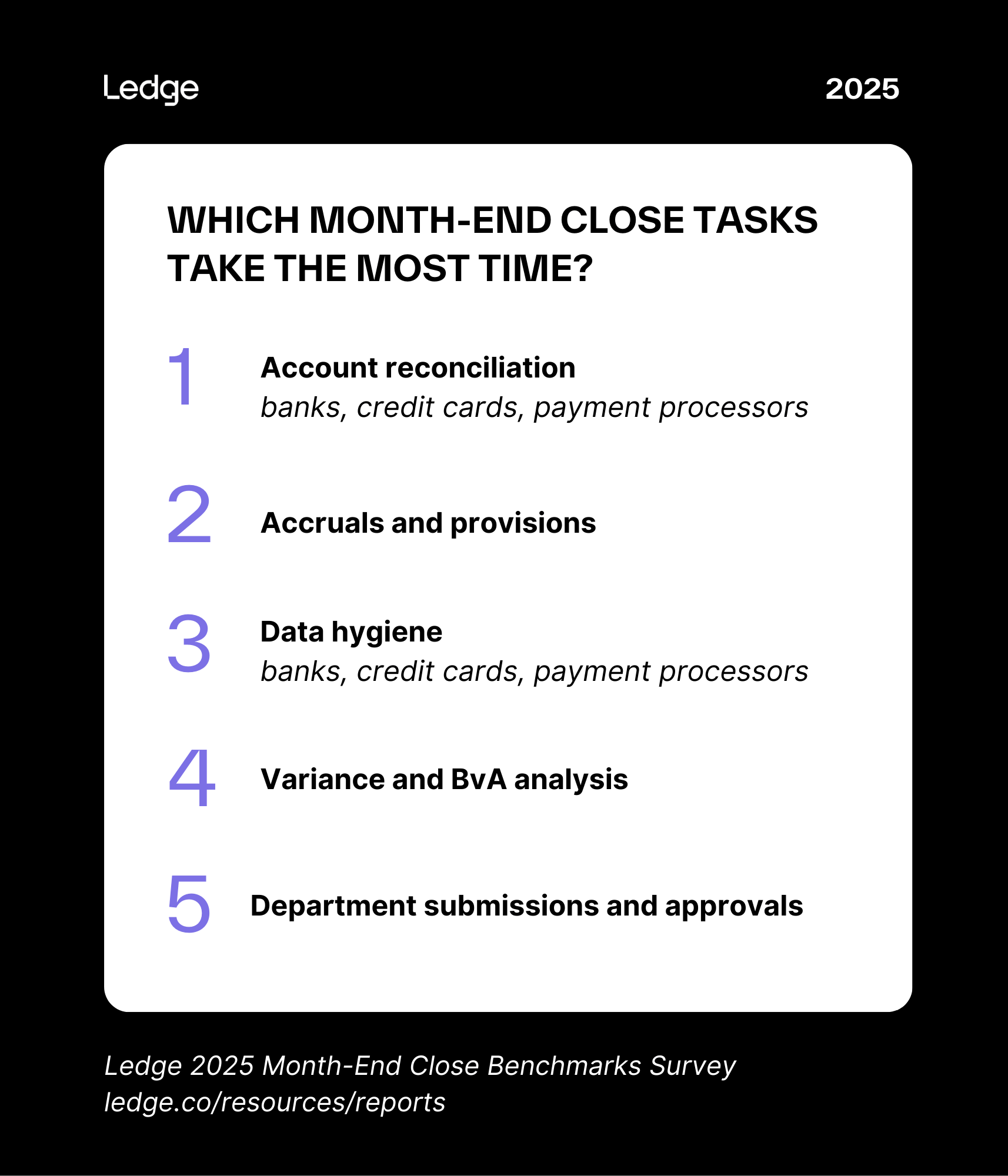 Ledge

2025

WHICH MONTH-END CLOSE TASKS TAKE THE MOST TIME?

1 Account reconciliation
banks, credit cards, payment processors

2 Accruals and provisions

3 Data hygiene
banks, credit cards, payment processors

4 Variance and BvA analysis

5 Department submissions and approvals

Ledge 2025 Month-End Close Benchmarks Survey
ledge.co/resources/reports